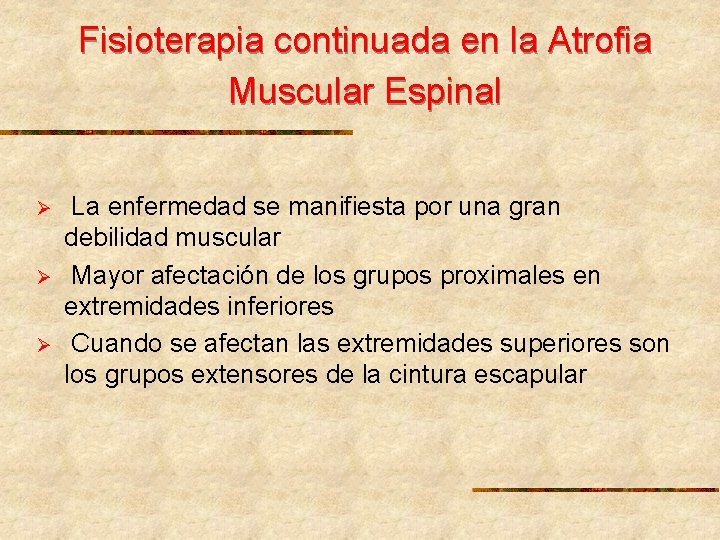 Fisioterapia continuada en la Atrofia Muscular Espinal

➢ La enfermedad se manifiesta por una gran debilidad muscular

➢ Mayor afectación de los grupos proximales en extremidades inferiores

➢ Cuando se afectan las extremidades superiores son los grupos extensores de la cintura escapular